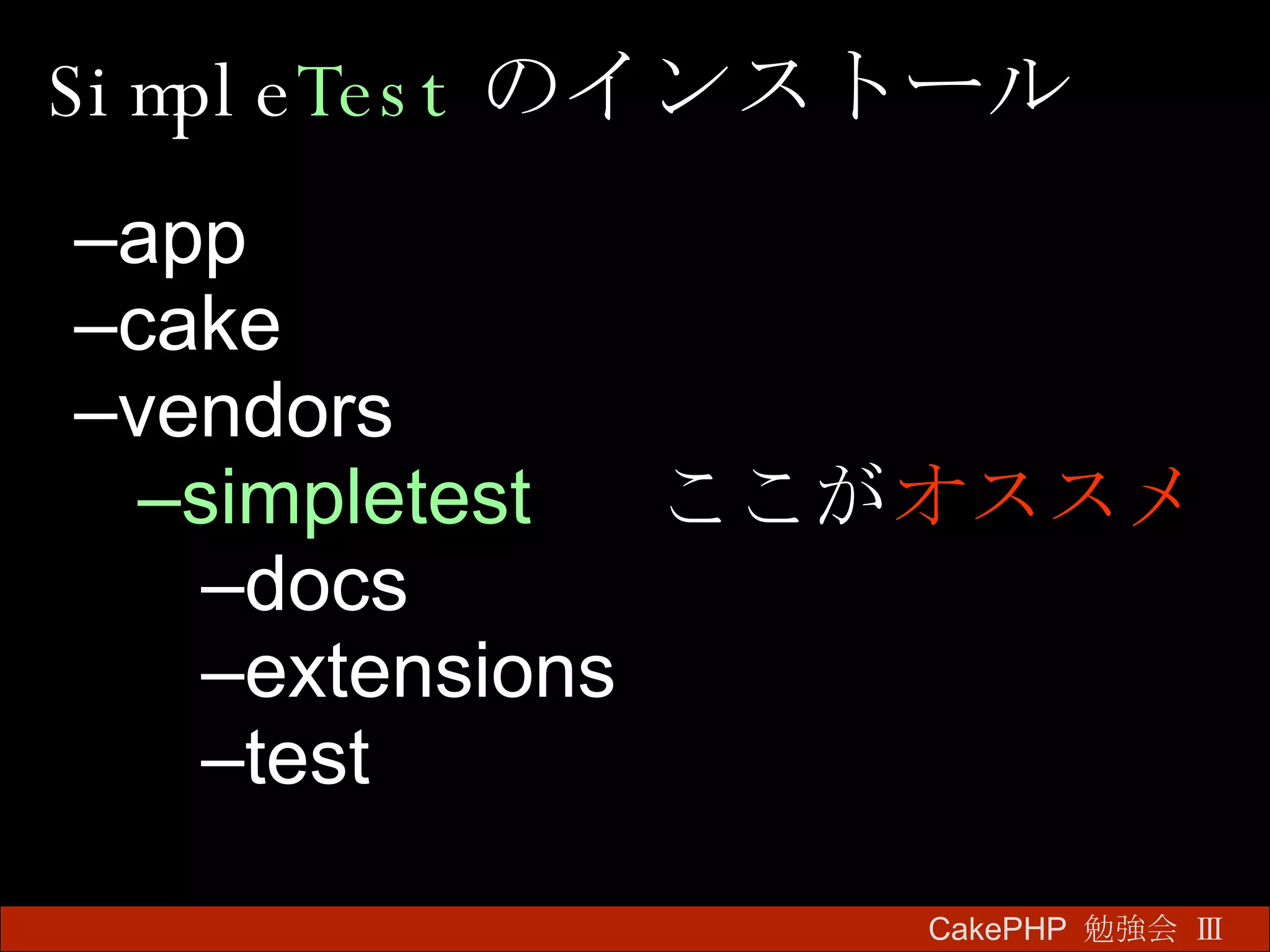 SimpleTest のインストール

–app
–cake
–vendors
–simpletest ここがオススメ
–docs
–extensions
–test

CakePHP 勉強会 III